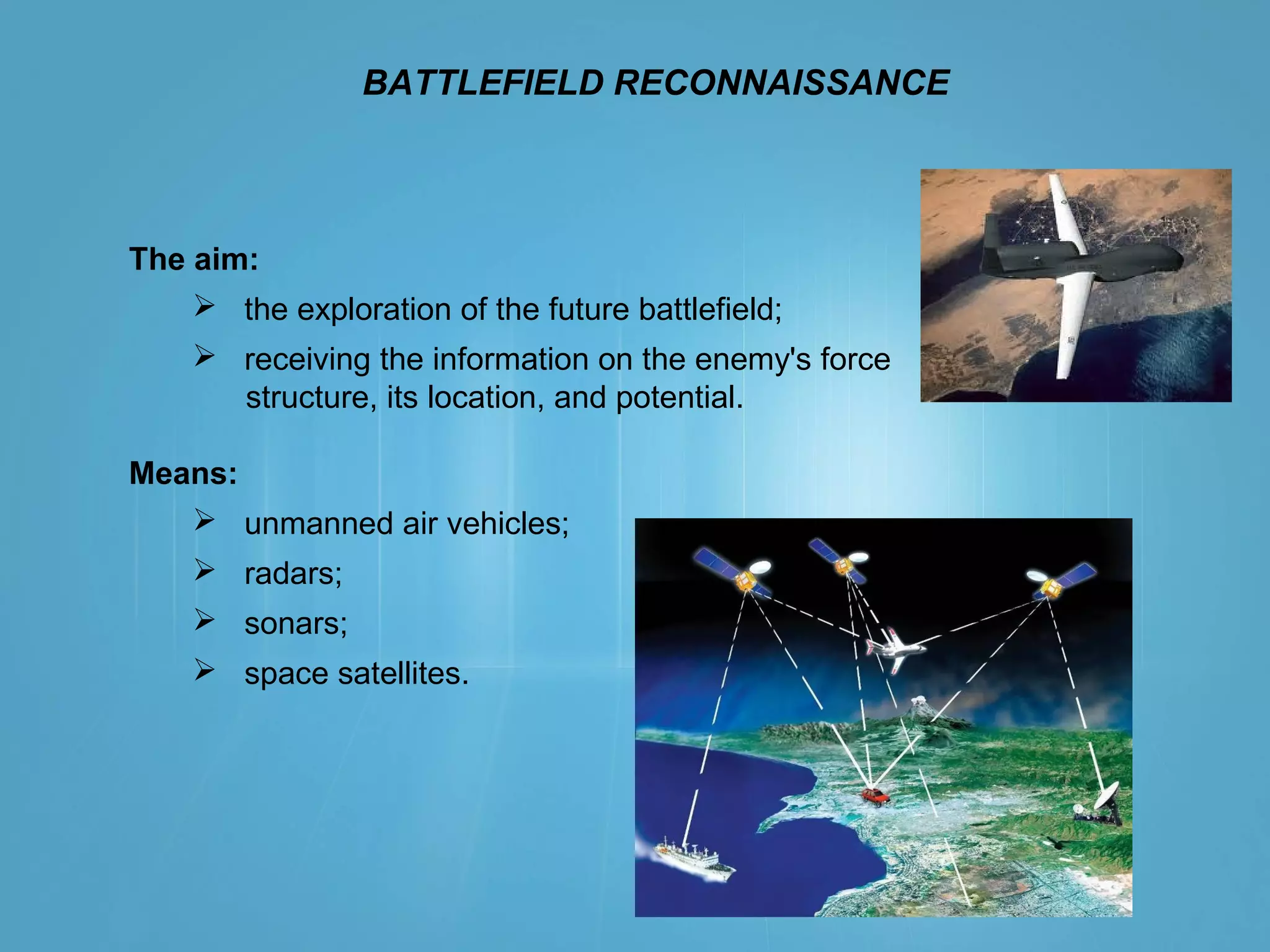 BATTLEFIELD RECONNAISSANCE

The aim:

➢ the exploration of the future battlefield;

➢ receiving the information on the enemy's force structure, its location, and potential.

Means:

➢ unmanned air vehicles;

➢ radars;

➢ sonars;

➢ space satellites.